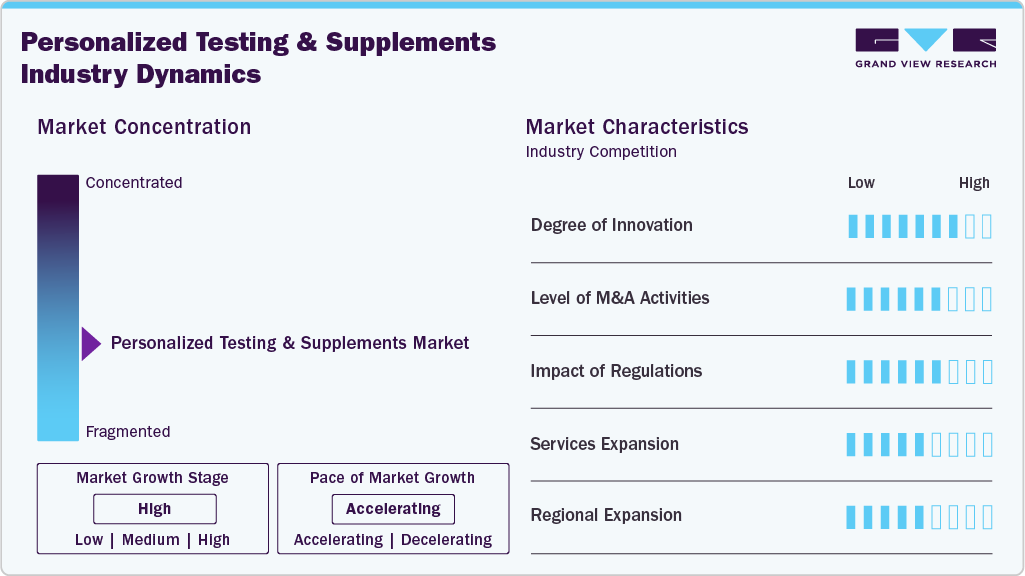 Personalized Testing & Supplements Industry Dynamics

GRAND VIEW RESEARCH

Market Concentration

Concentrated

Personalized Testing & Supplements Market

Fragmented

Market Growth Stage

High

Low | Medium | High

Pace of Market Growth

Accelerating

Accelerating | Decelerating

Market Characteristics

Industry Competition

Low High

Degree of Innovation

Level of M&A Activities

Impact of Regulations

Services Expansion

Regional Expansion